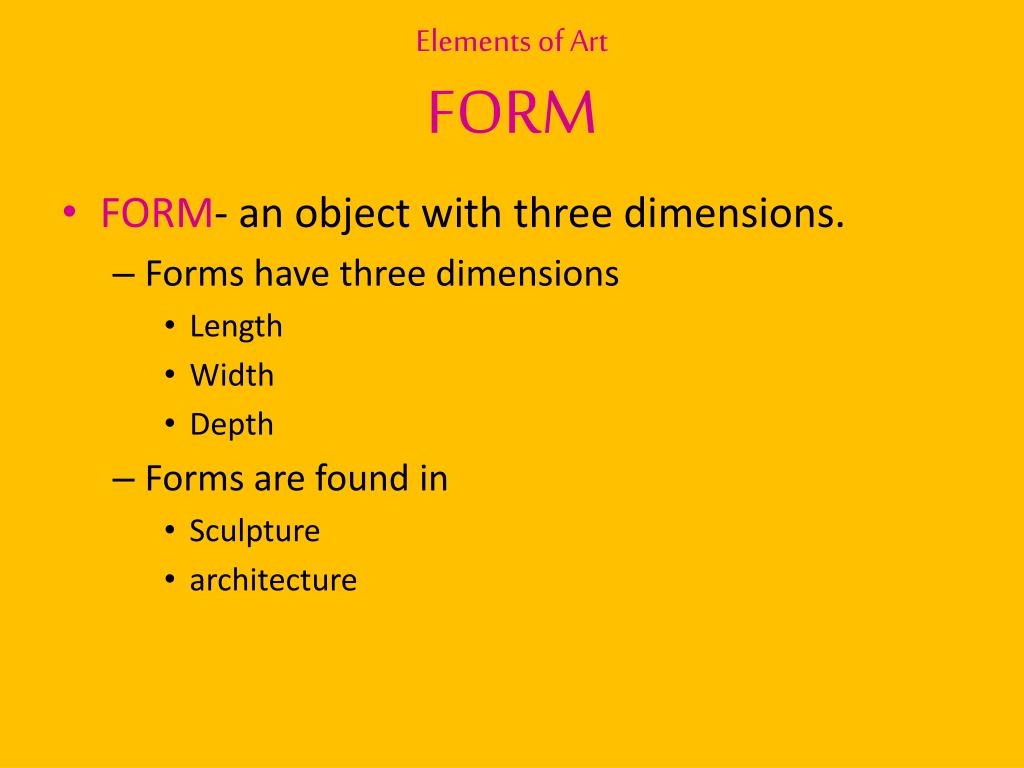 Elements of Art

FORM

• FORM- an object with three dimensions.
– Forms have three dimensions
• Length
• Width
• Depth
– Forms are found in
• Sculpture
• architecture